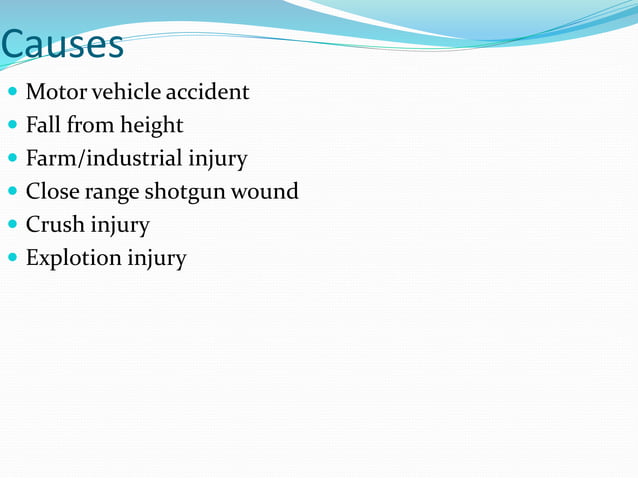 Causes

- Motor vehicle accident
- Fall from height
- Farm/industrial injury
- Close range shotgun wound
- Crush injury
- Explotion injury